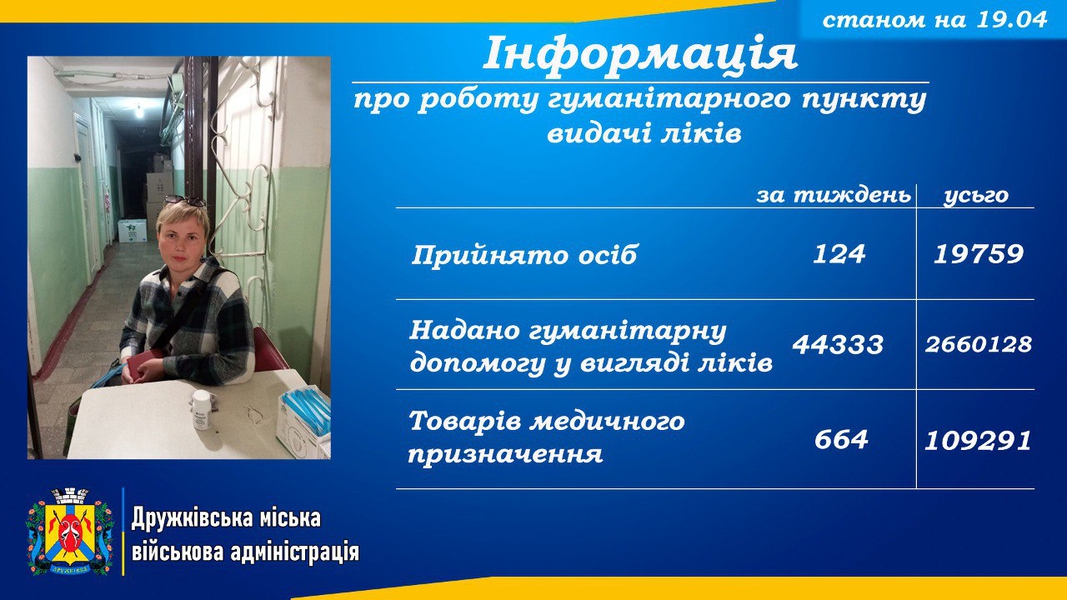 станом на 19.04

Інформація

про роботу гуманітарного пункту видачі ліків

|  | за тиждень | усього |
|---|---|---|
| Прийнято осіб | 124 | 19759 |
| Надано гуманітарну допомогу у вигляді ліків | 44333 | 2660128 |
| Товарів медичного призначення | 664 | 109291 |

Дружківська міська військова адміністрація